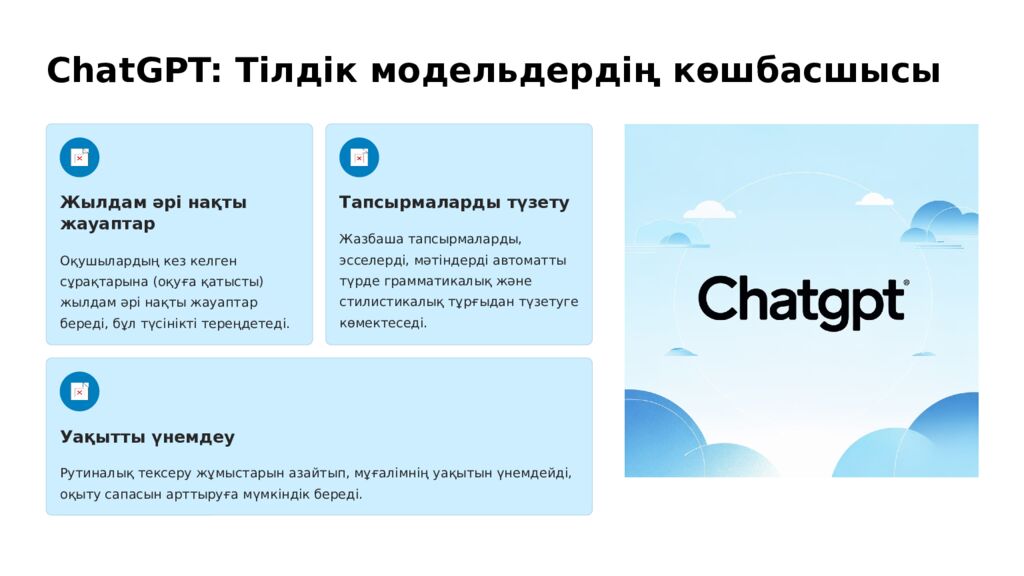 ChatGPT: Тілдік модельдердің көшбасшысы

Жылдам әрі нақты жауаптар

Оқушылардың кез келген сұрақтарына (оқуға қатысты) жылдам әрі нақты жауаптар береді, бұл түсінікті тереңдетеді.

Тапсырмаларды түзету

Жазбаша тапсырмаларды, эсселерді, мәтіндерді автоматты түрде грамматикалық және стилистикалық тұрғыдан түзетуге көмектеседі.

Уақытты үнемдеу

Рутиналық тексеру жұмыстарын азайтып, мұғалімнің уақытын үнемдейді, оқыту сапасын арттыруға мүмкіндік береді.

Chatgpt®